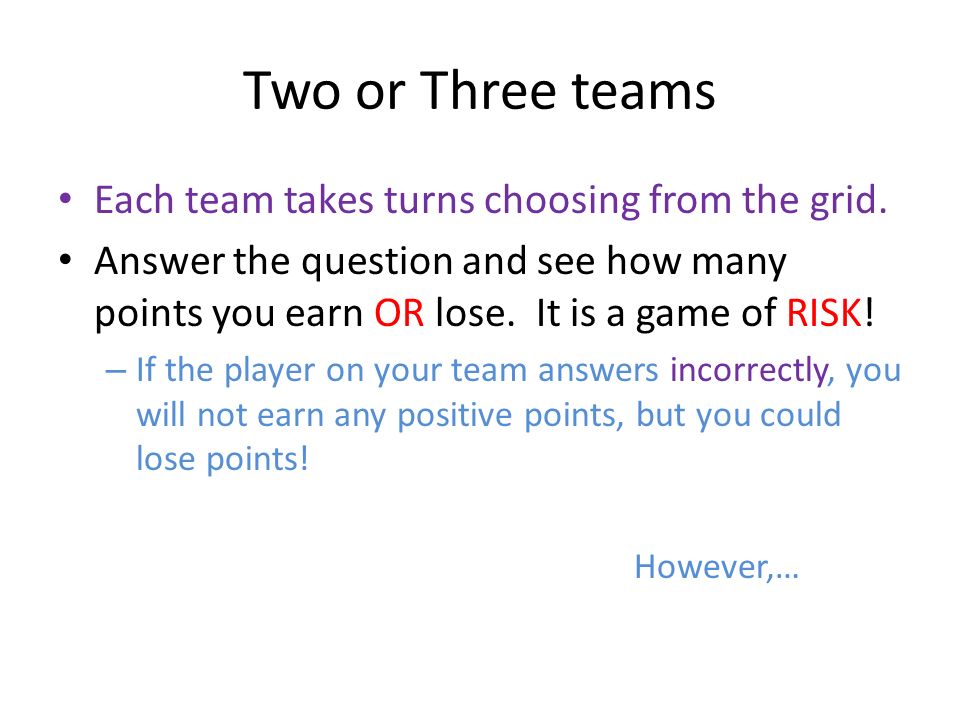 Two or Three teams

• Each team takes turns choosing from the grid.

• Answer the question and see how many points you earn OR lose. It is a game of RISK!

– If the player on your team answers incorrectly, you will not earn any positive points, but you could lose points!

However,…